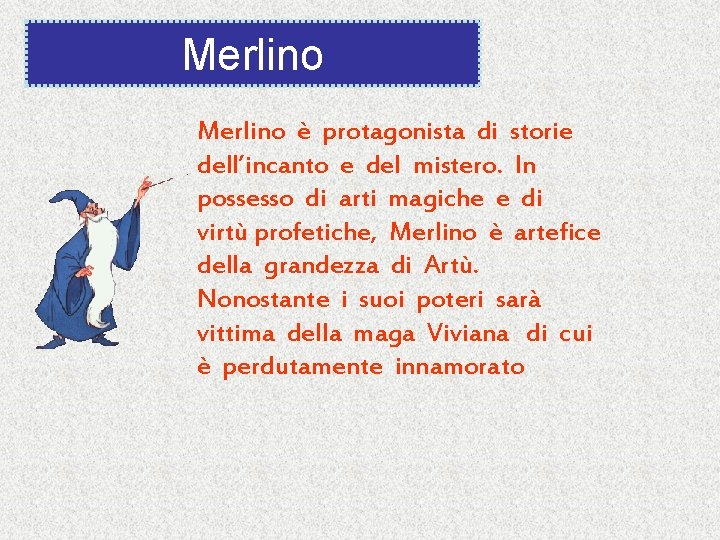 Merlino

Merlino è protagonista di storie dell’incanto e del mistero. In possesso di arti magiche e di virtù profetiche, Merlino è artefice della grandezza di Artù. Nonostante i suoi poteri sarà vittima della maga Viviana di cui è perdutamente innamorato